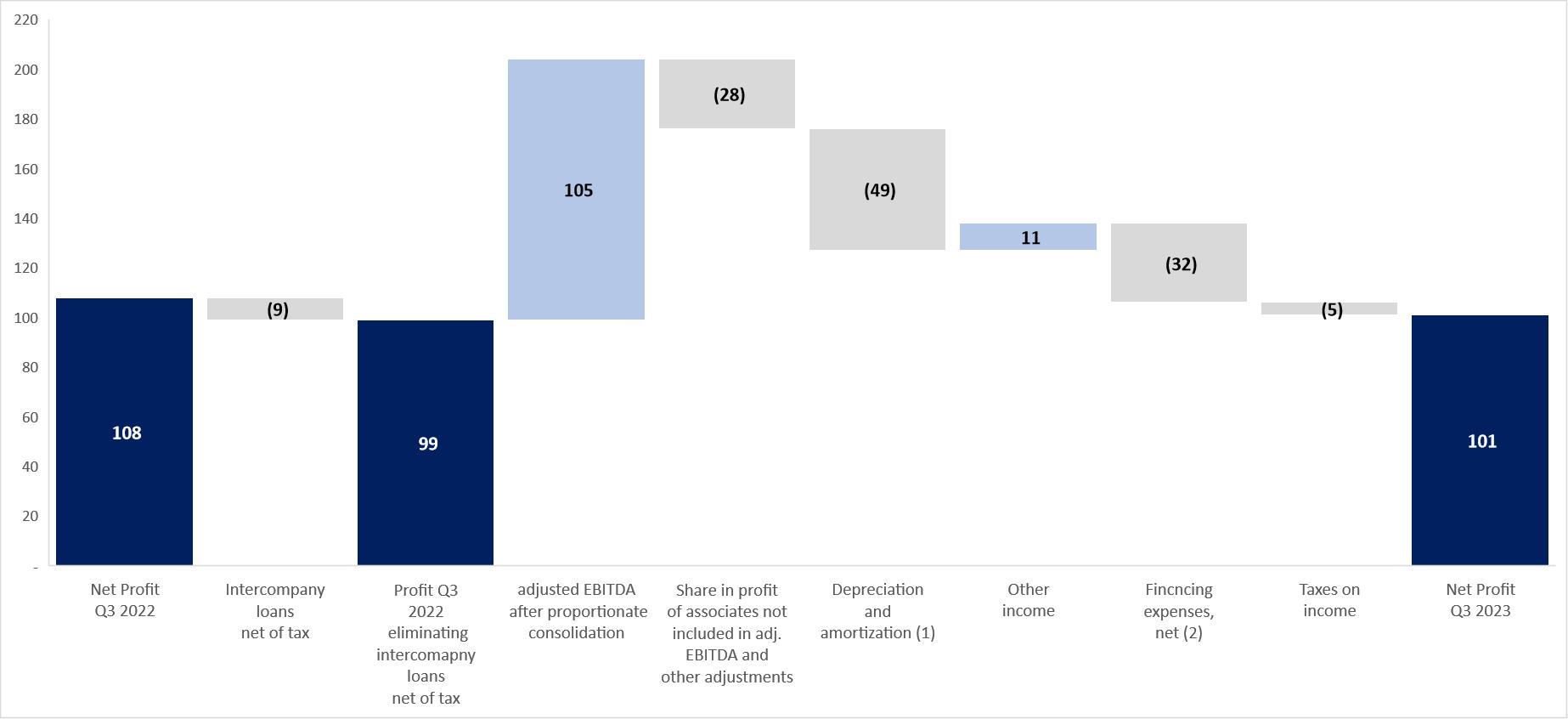 220
200
180
160
140
120
100
80
60
40
20
-

108
(9)
99
105
(28)
(49)
11
(32)
(5)
101

Net Profit Q3 2022
Intercompany loans net of tax
Profit Q3 2022 eliminating intercomapny loans net of tax
adjusted EBITDA after proportionate consolidation
Share in profit of associates not included in adj. EBITDA and other adjustments
Depreciation and amortization (1)
Other income
Fincncing expenses, net (2)
Taxes on income
Net Profit Q3 2023